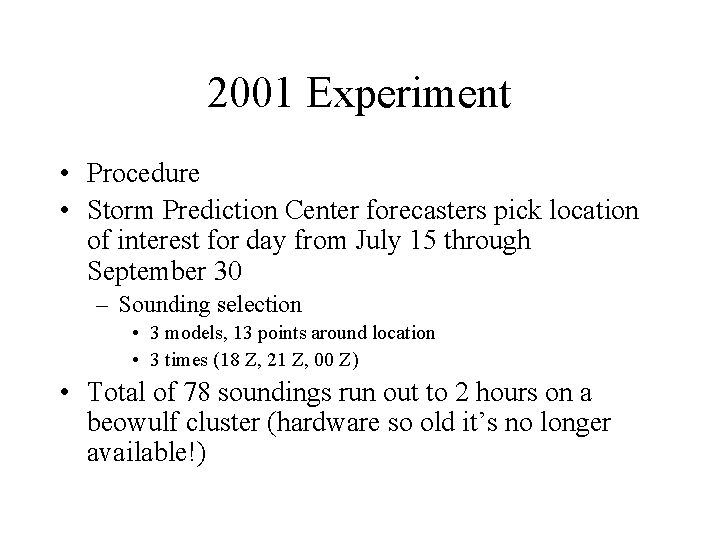 2001 Experiment

• Procedure
• Storm Prediction Center forecasters pick location of interest for day from July 15 through September 30
  – Sounding selection
    • 3 models, 13 points around location
    • 3 times (18 Z, 21 Z, 00 Z)
• Total of 78 soundings run out to 2 hours on a beowulf cluster (hardware so old it's no longer available!)